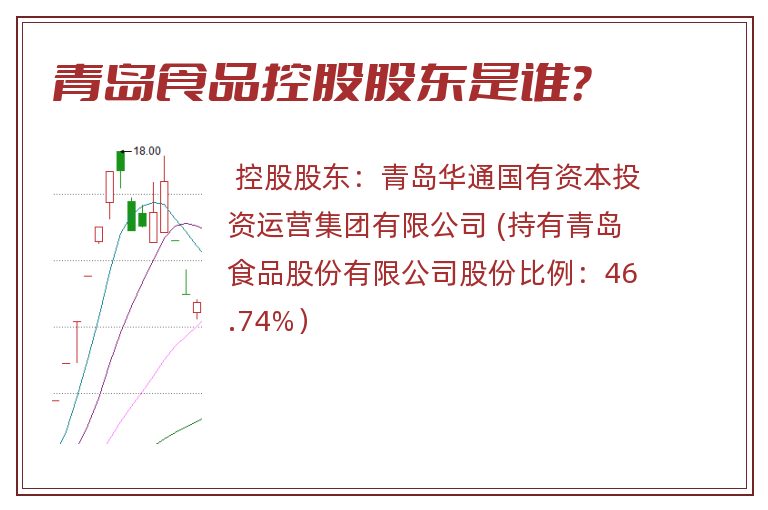 青岛食品控股股东是谁?

18.00

控股股东：青岛华通国有资本投资运营集团有限公司 (持有青岛食品股份有限公司股份比例：46.74%)